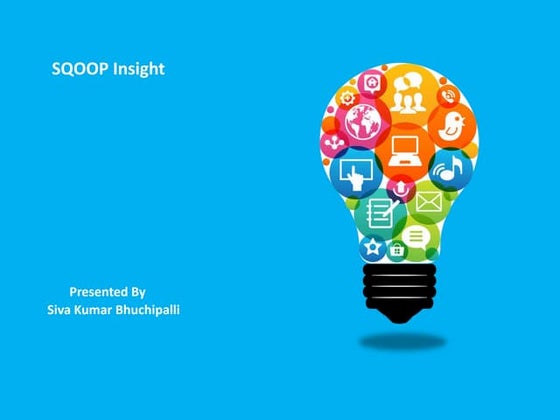 SQOOP Insight

Presented By
Siva Kumar Bhuchipalli